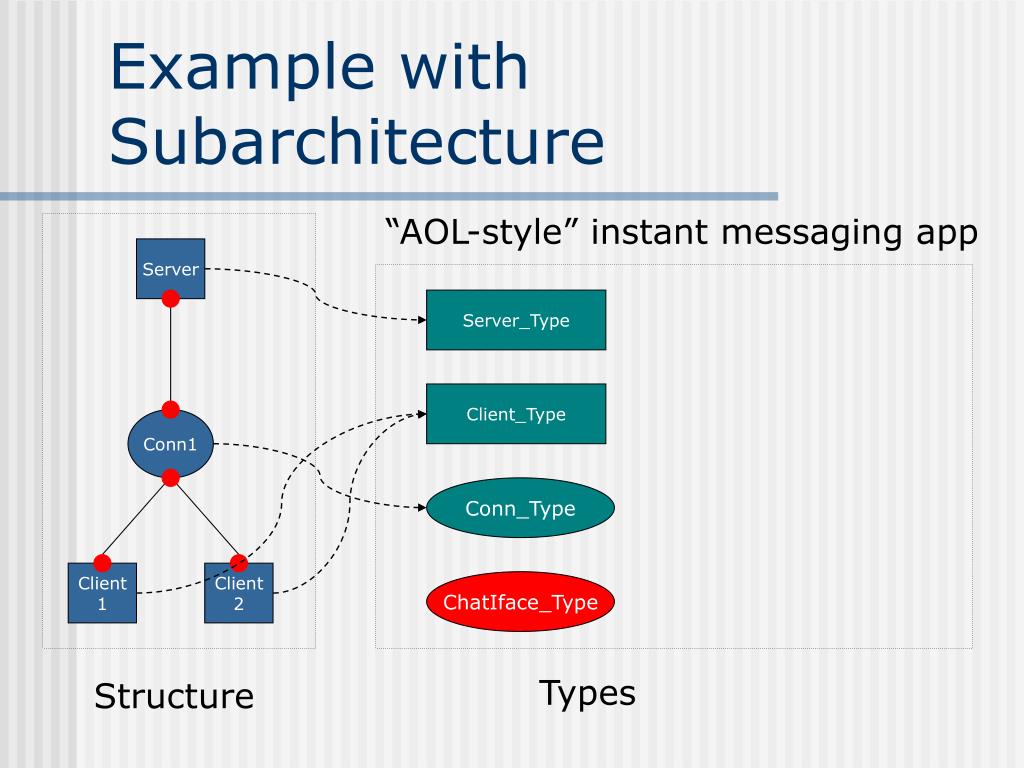 Example with Subarchitecture

“AOL-style” instant messaging app

Server

Conn1

Client 1

Client 2

Server_Type

Client_Type

Conn_Type

ChatIface_Type

Structure

Types